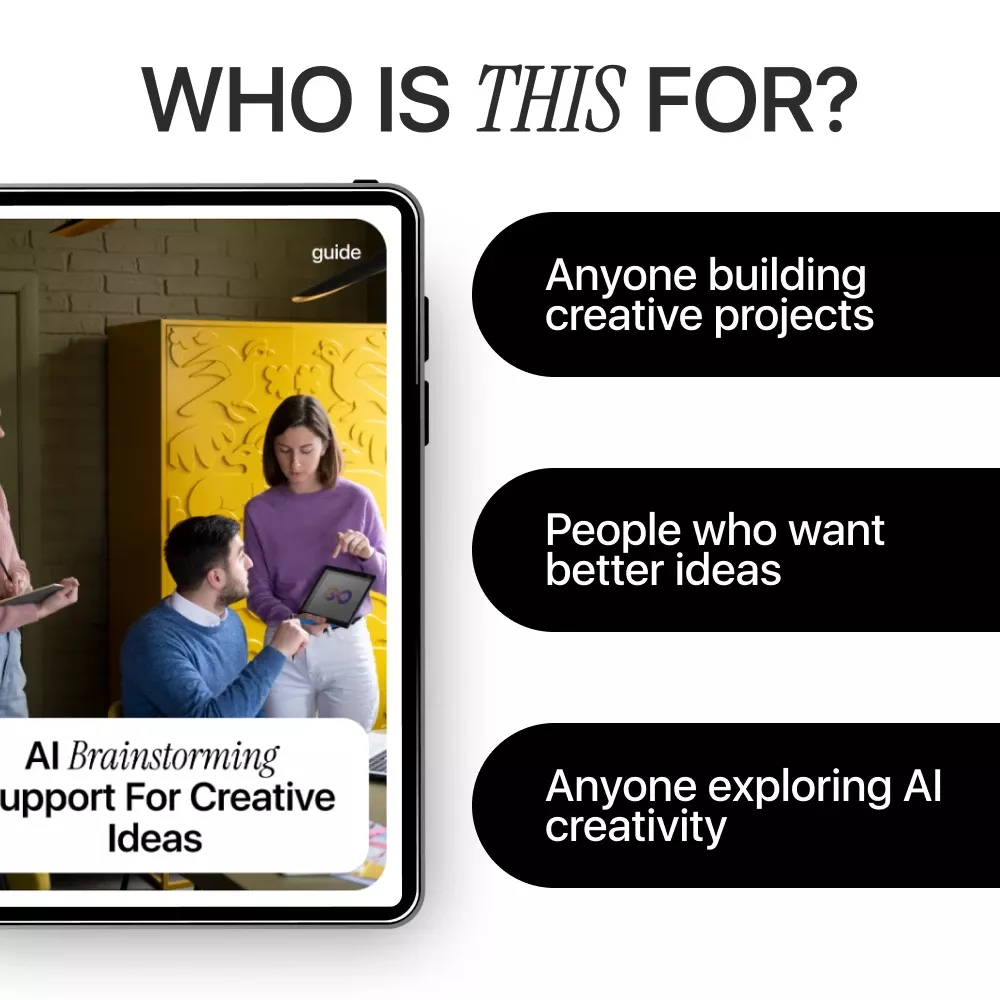 WHO IS THIS FOR?

guide

AI Brainstorming upport For Creative Ideas

Anyone building creative projects

People who want better ideas

Anyone exploring AI creativity